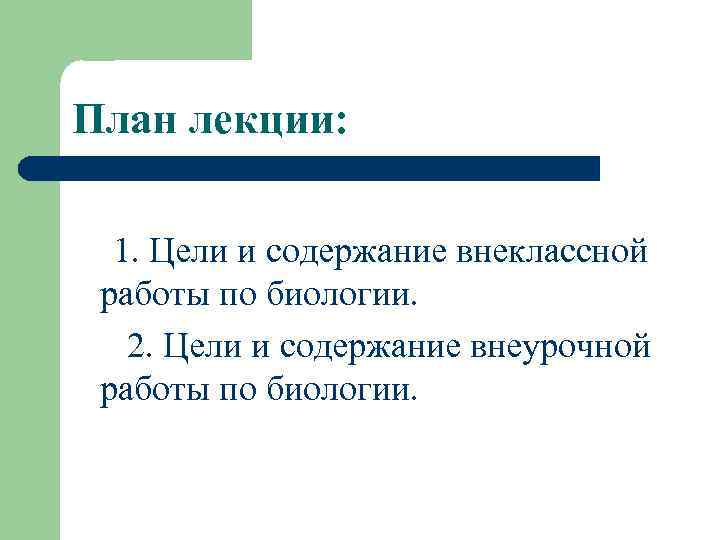 План лекции:

1. Цели и содержание внеклассной работы по биологии.

2. Цели и содержание внеурочной работы по биологии.